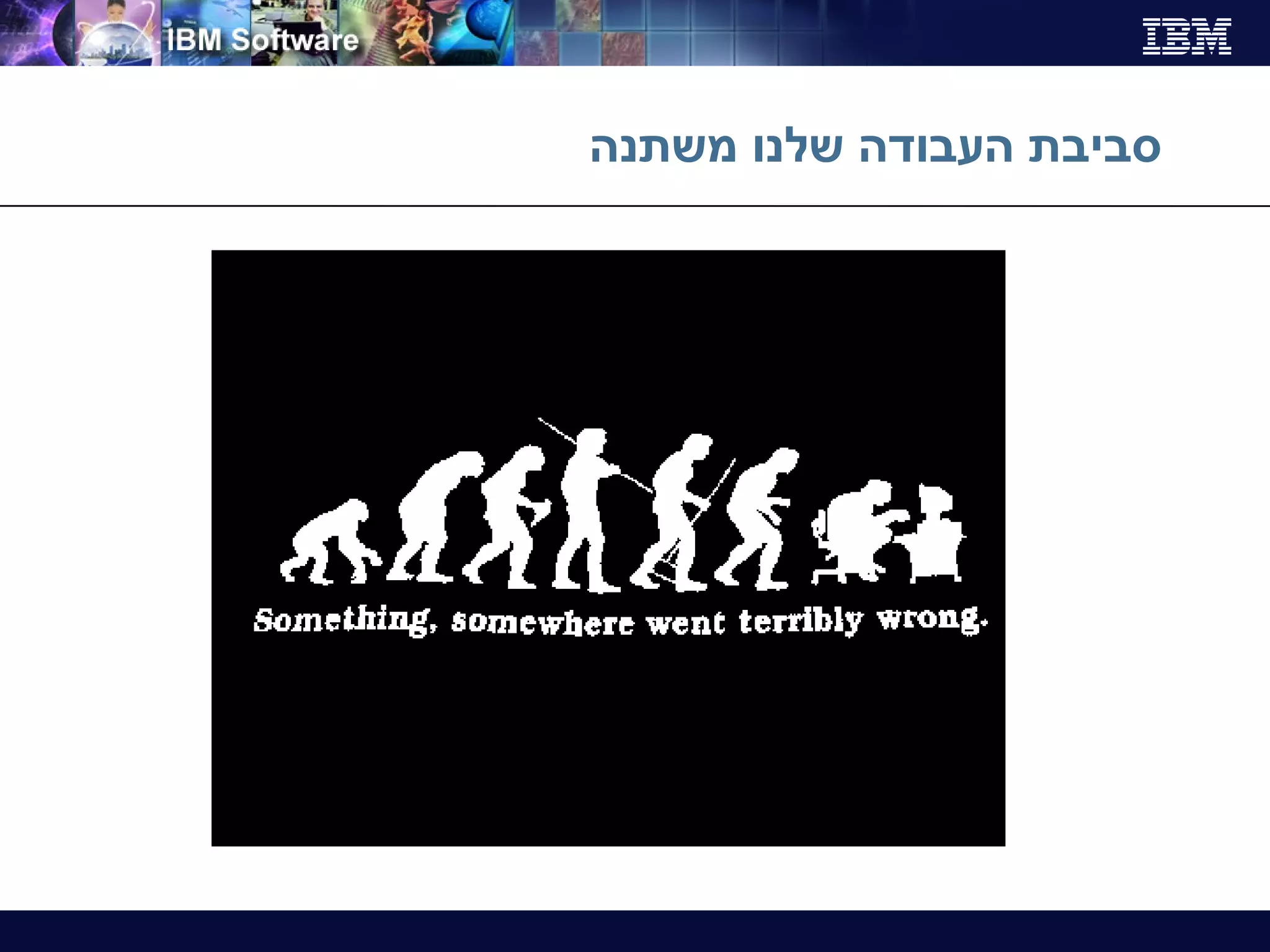 IBM Software

IBM

סביבת העבודה שלנו משתנה

Something, somewhere went terribly wrong.